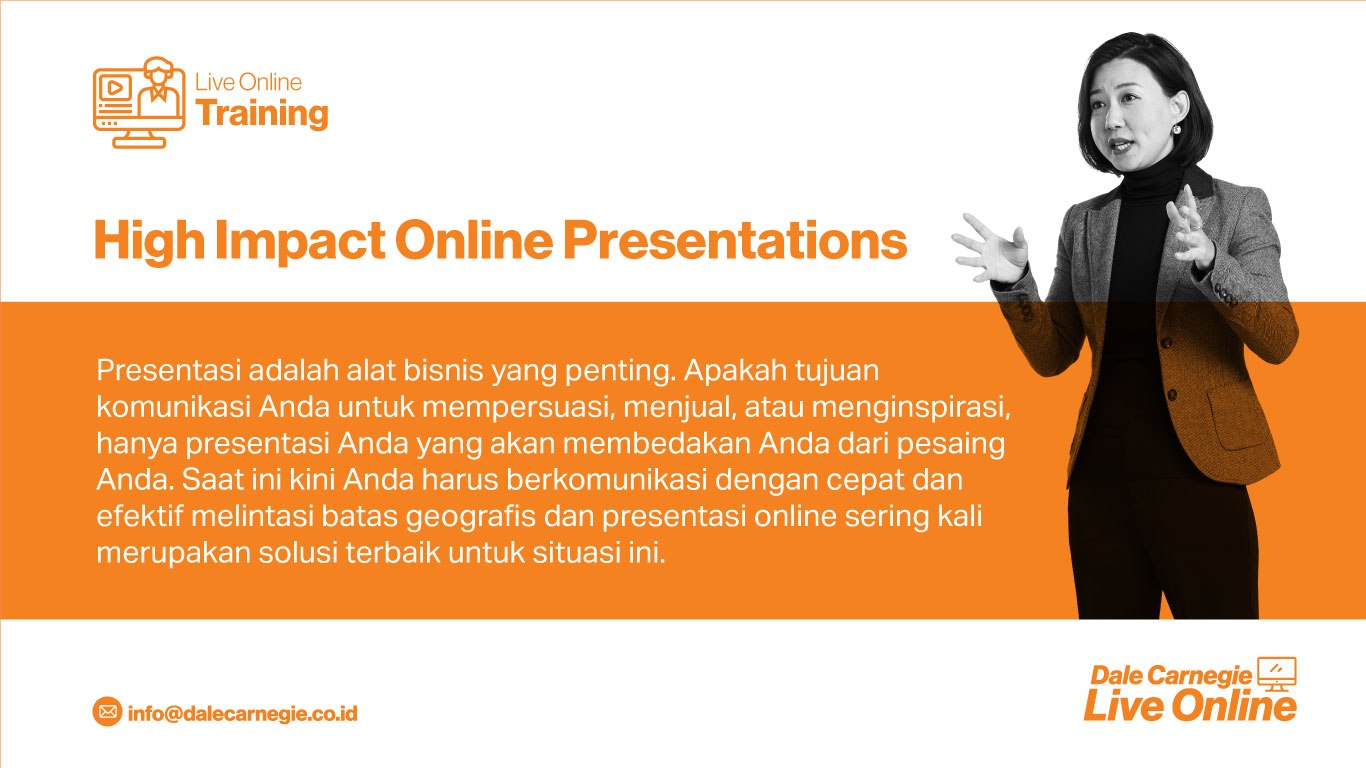 Live Online
Training

High Impact Online Presentations

Presentasi adalah alat bisnis yang penting. Apakah tujuan komunikasi Anda untuk mempersuasi, menjual, atau menginspirasi, hanya presentasi Anda yang akan membedakan Anda dari pesaing Anda. Saat ini kini Anda harus berkomunikasi dengan cepat dan efektif melintasi batas geografis dan presentasi online sering kali merupakan solusi terbaik untuk situasi ini.

info@dalecarnegie.co.id

Dale Carnegie
Live Online